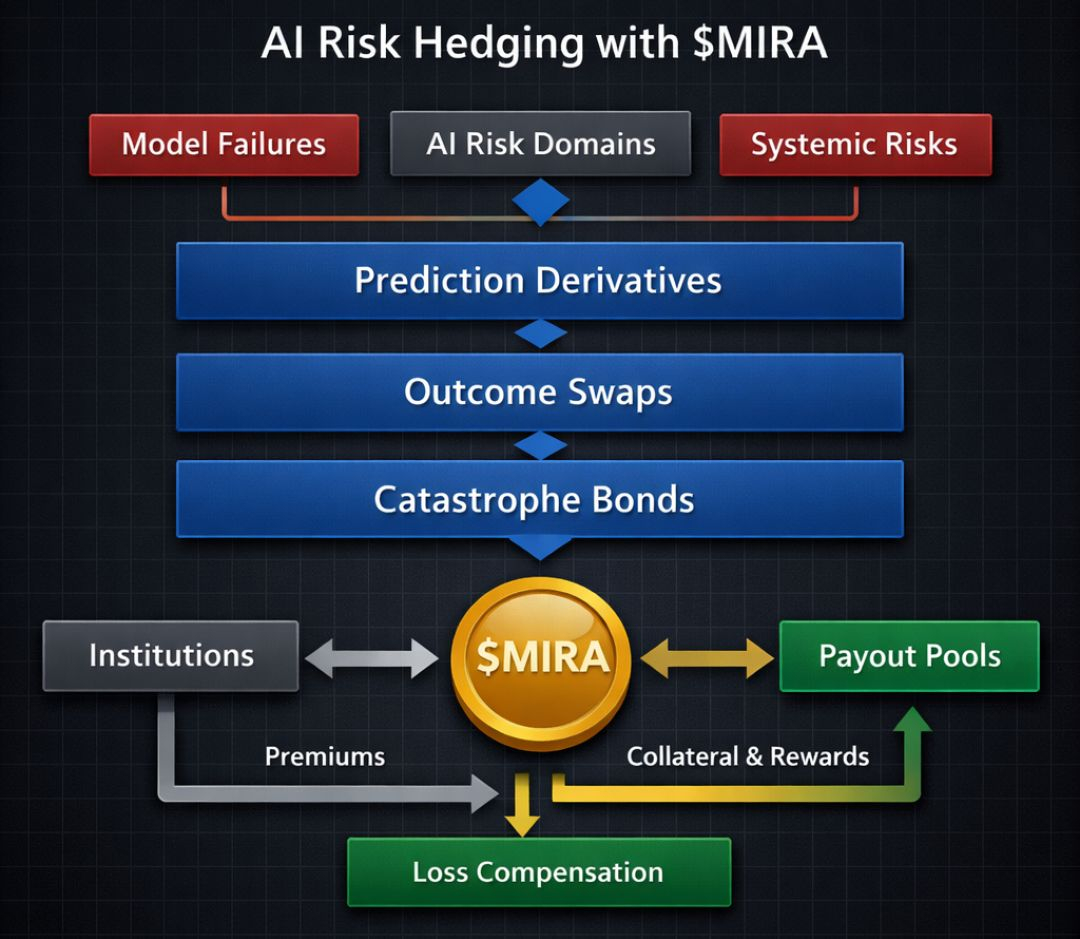 AI Risk Hedging with \$MIRA

Model Failures

AI Risk Domains

Systemic Risks

Prediction Derivatives

Outcome Swaps

Catastrophe Bonds

Institutions

\$MIRA

Payout Pools

Premiums

Collateral & Rewards

Loss Compensation